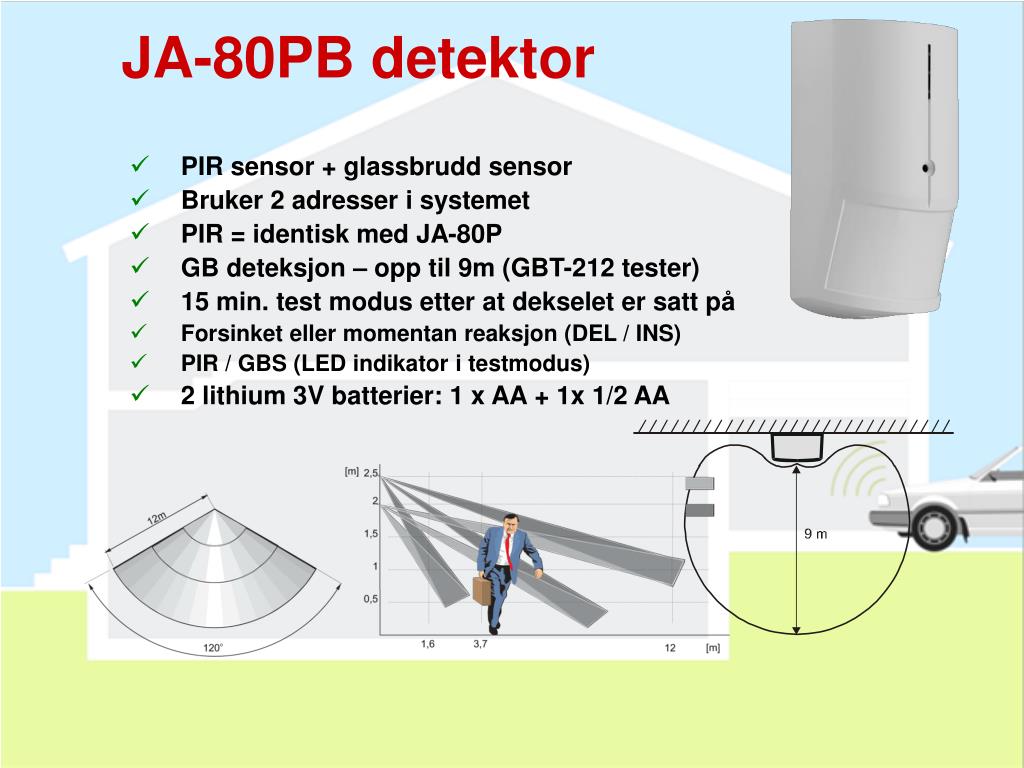 JA-80PB detektor

✓ PIR sensor + glassbrudd sensor
✓ Bruker 2 adresser i systemet
✓ PIR = identisk med JA-80P
✓ GB deteksjon – opp til 9m (GBT-212 tester)
✓ 15 min. test modus etter at dekselet er satt på
✓ Forsinket eller momentan reaksjon (DEL / INS)
✓ PIR / GBS (LED indikator i testmodus)
✓ 2 lithium 3V batterier: 1 x AA + 1x 1/2 AA

12m
120°

[m]
2,5
2
1,5
1
0,5
1,6
3,7
12
[m]

9 m